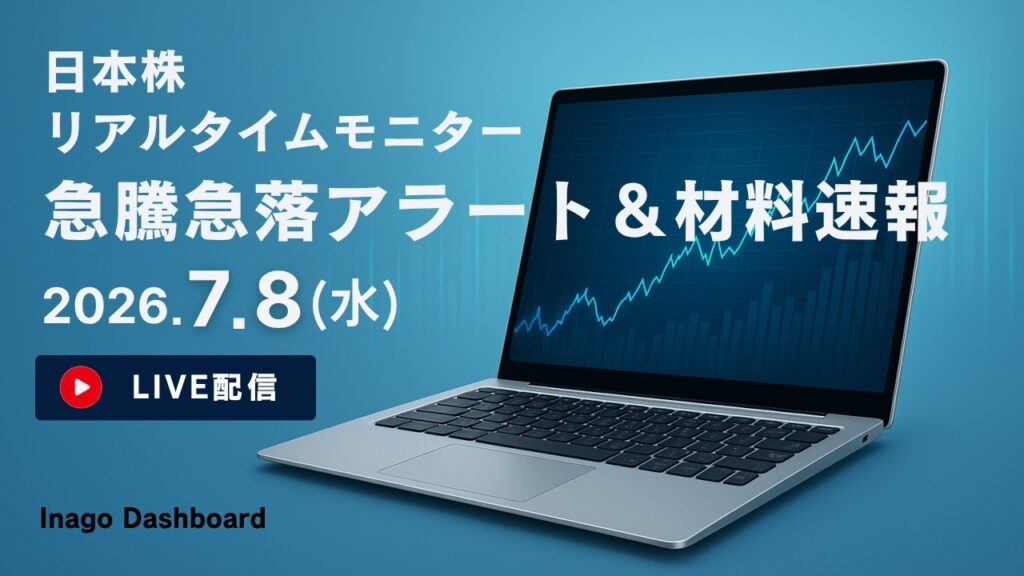 日本株
リアルタイムモニター
急騰急落アラート＆材料速報
2026.7.8(水)

LIVE配信

Inago Dashboard